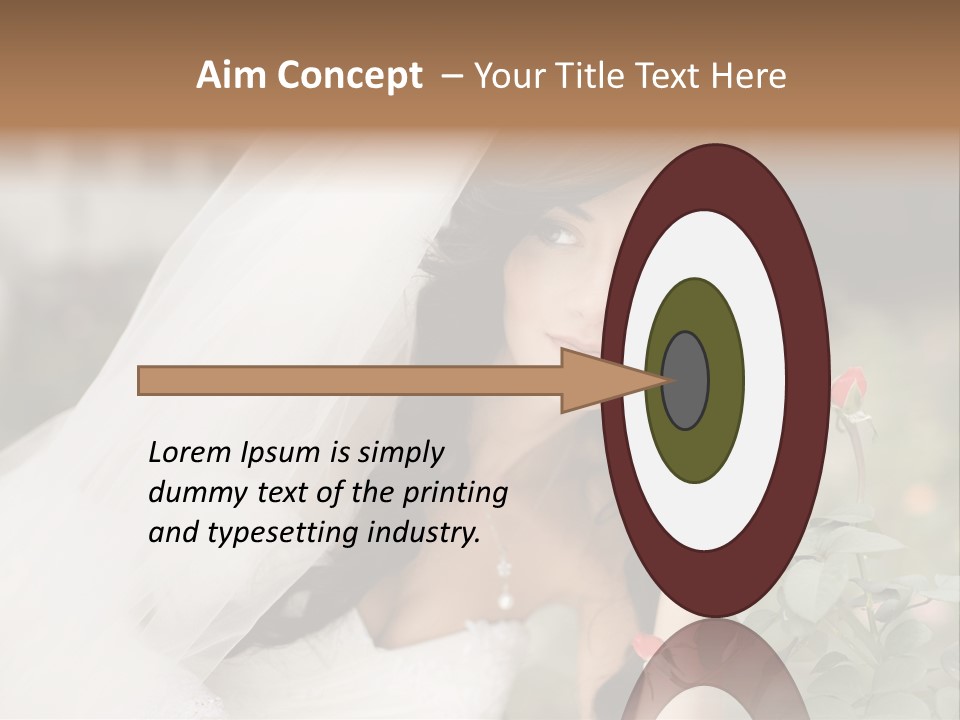 Aim Concept – Your Title Text Here

Lorem Ipsum is simply dummy text of the printing and typesetting industry.